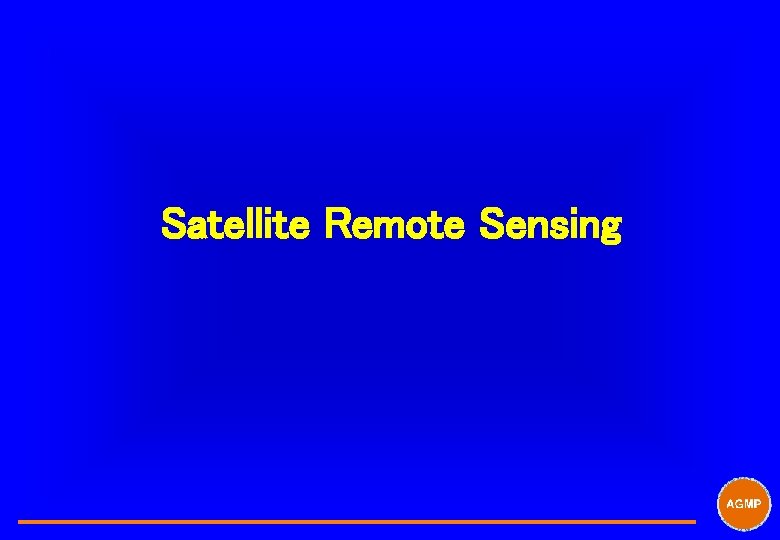 Satellite Remote Sensing

AGMP